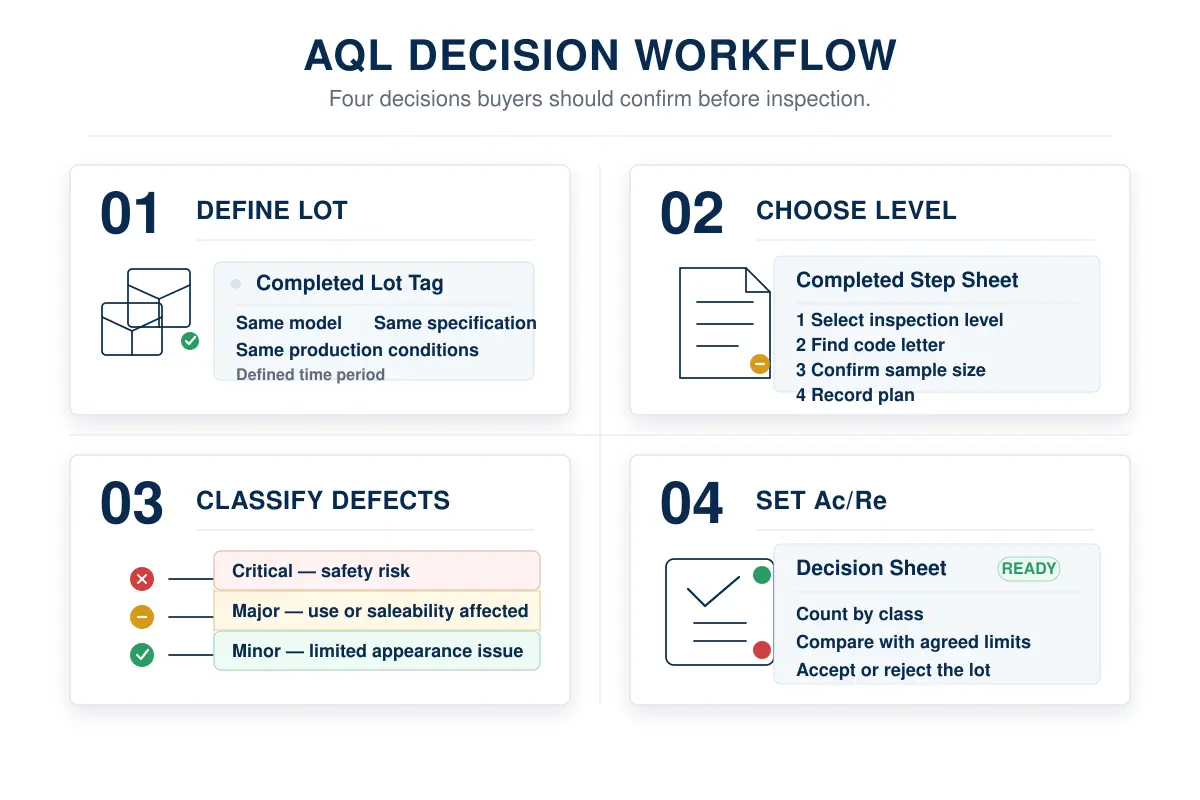 AQL DECISION WORKFLOW

Four decisions buyers should confirm before inspection.

01 DEFINE LOT

Completed Lot Tag

Same model Same specification

Same production conditions

Defined time period

02 CHOOSE LEVEL

Completed Step Sheet

1 Select inspection level

2 Find code letter

3 Confirm sample size

4 Record plan

03 CLASSIFY DEFECTS

Critical — safety risk

Major — use or saleability affected

Minor — limited appearance issue

04 SET Ac/Re

Decision Sheet READY

Count by class

Compare with agreed limits

Accept or reject the lot